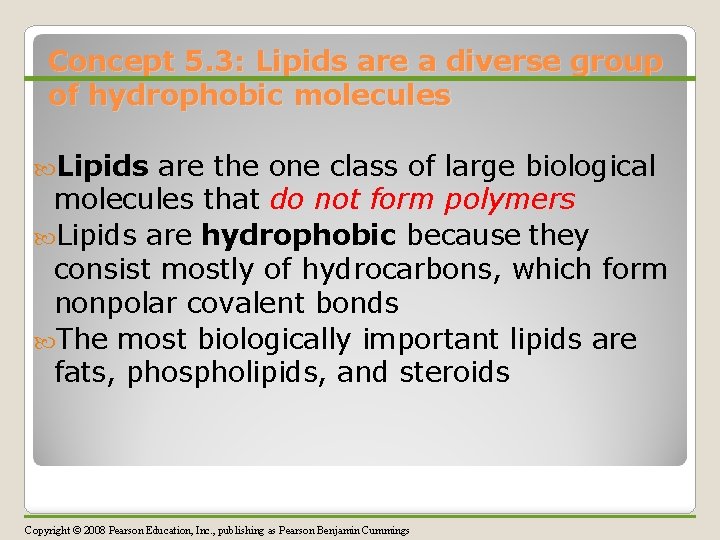 Concept 5.3: Lipids are a diverse group of hydrophobic molecules

Lipids are the one class of large biological molecules that do not form polymers

Lipids are hydrophobic because they consist mostly of hydrocarbons, which form nonpolar covalent bonds

The most biologically important lipids are fats, phospholipids, and steroids

Copyright © 2008 Pearson Education, Inc., publishing as Pearson Benjamin Cummings